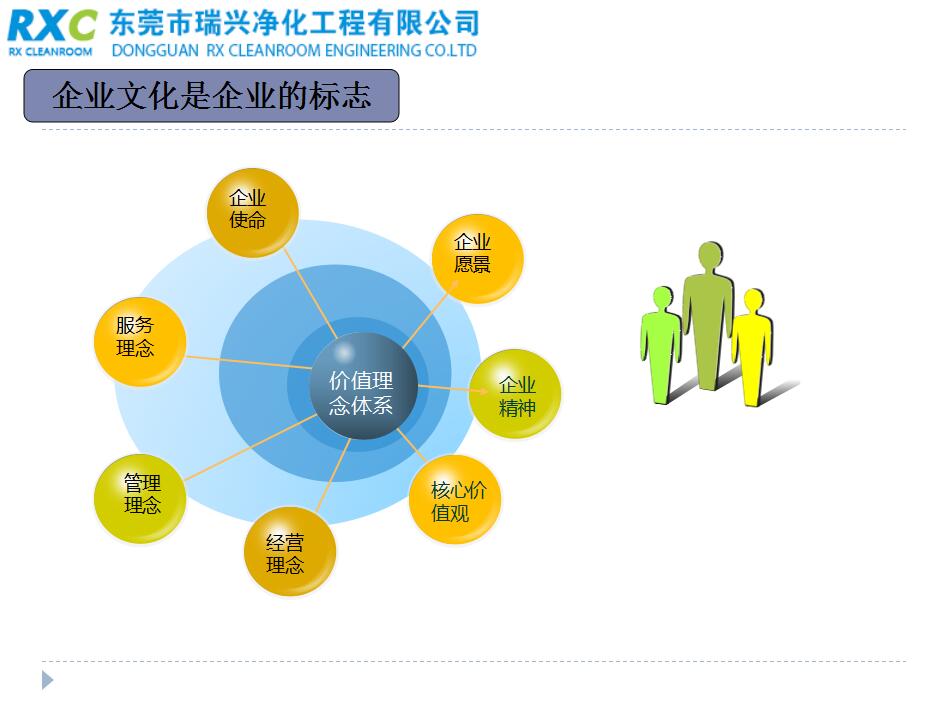 RXC
RX CLEANROOM

东莞市瑞兴净化工程有限公司
DONGGUAN RX CLEANROOM ENGINEERING CO.LTD

企业文化是企业的标志

企业使命

企业愿景

服务理念

价值理念体系

企业精神

管理理念

核心价值观

经营理念